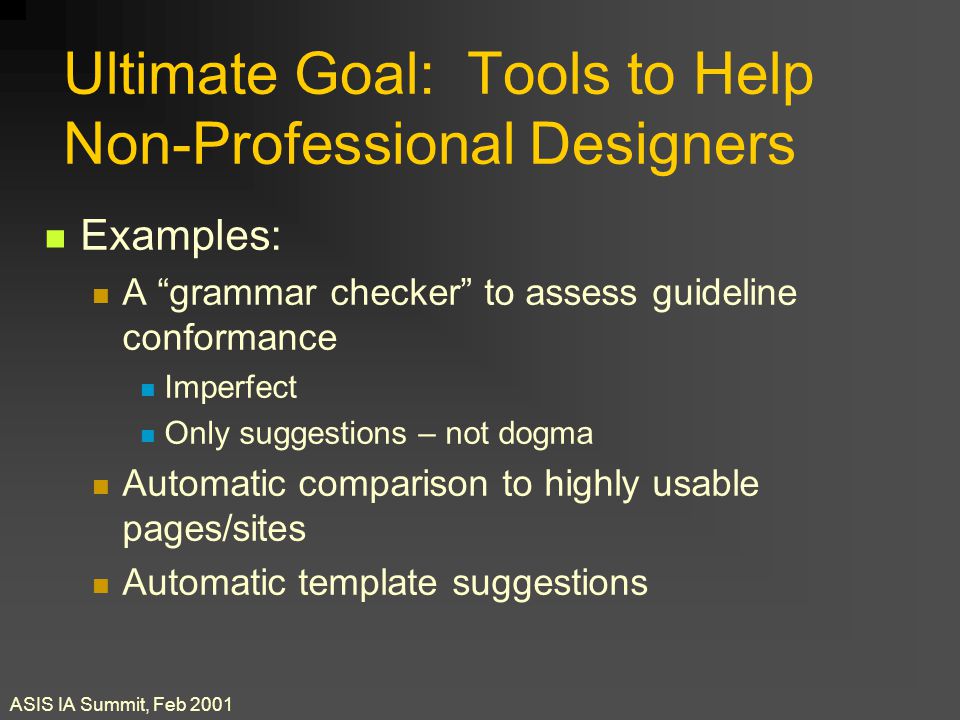 Ultimate Goal: Tools to Help Non-Professional Designers

Examples:

A “grammar checker” to assess guideline conformance

Imperfect

Only suggestions – not dogma

Automatic comparison to highly usable pages/sites

Automatic template suggestions

ASIS IA Summit, Feb 2001